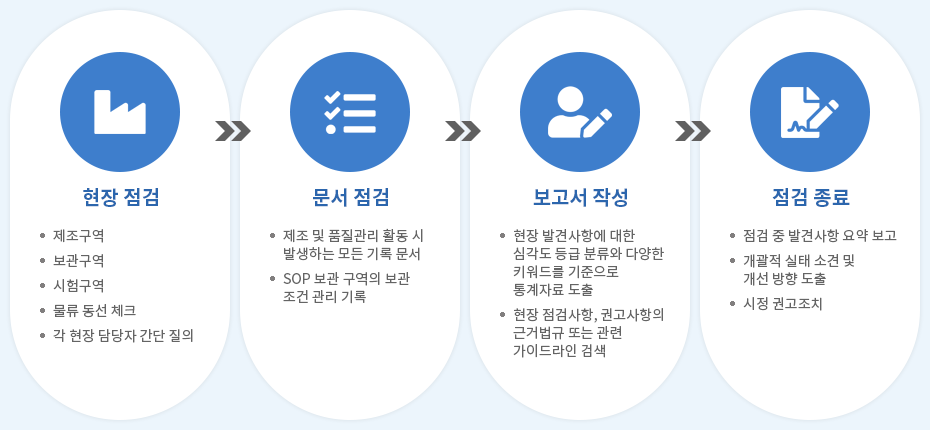 현장 점검

- 제조구역
- 보관구역
- 시험구역
- 물류 동선 체크
- 각 현장 담당자 간단 질의

문서 점검

- 제조 및 품질관리 활동 시 발생하는 모든 기록 문서
- SOP 보관 구역의 보관 조건 관리 기록

보고서 작성

- 현장 발견사항에 대한 심각도 등급 분류와 다양한 키워드를 기준으로 통계자료 도출
- 현장 점검사항, 권고사항의 근거법규 또는 관련 가이드라인 검색

점검 종료

- 점검 중 발견사항 요약 보고
- 개괄적 실태 소견 및 개선 방향 도출
- 시정 권고조치